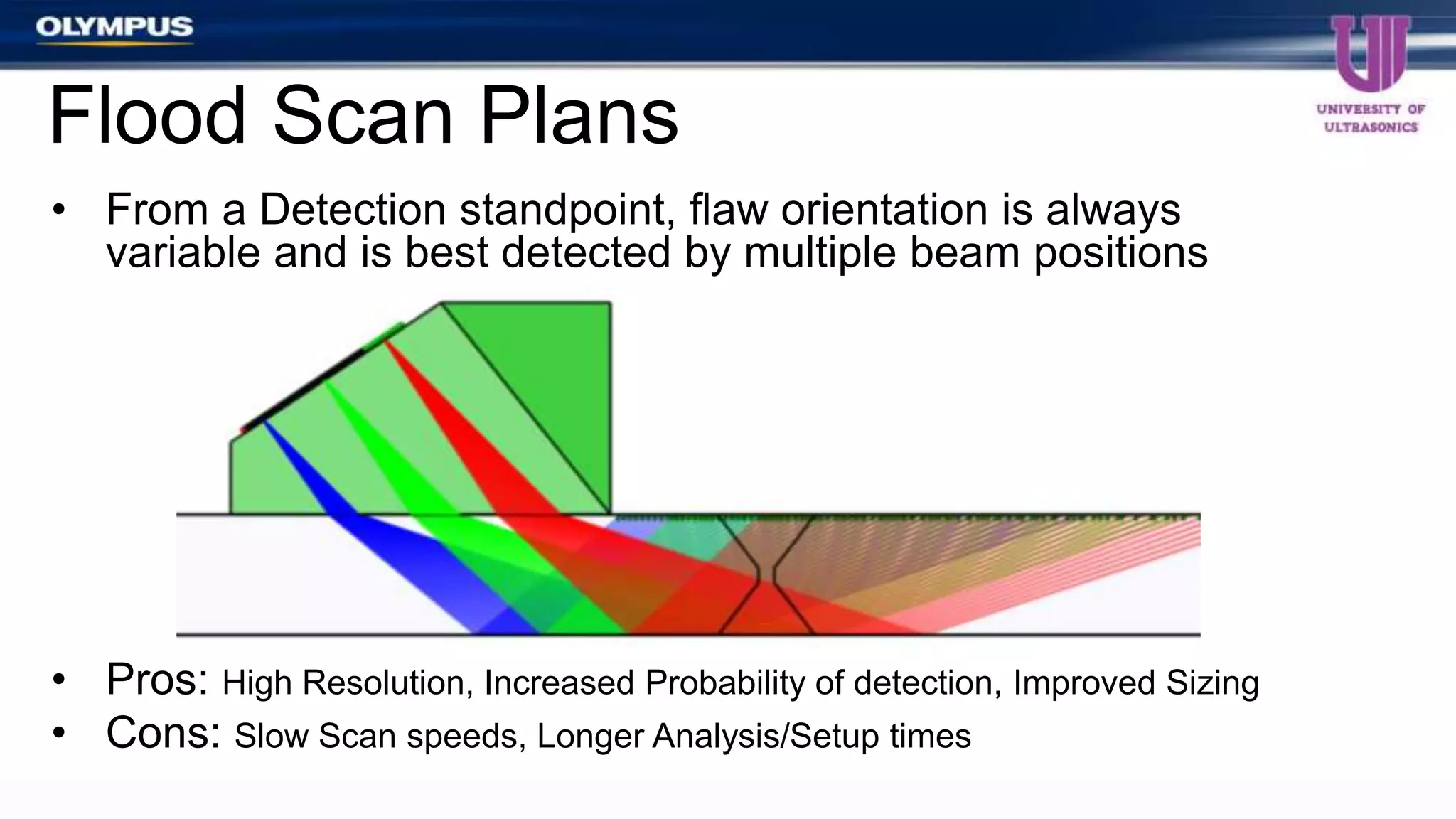 OLYMPUS

UNIVERSITY OF ULTRASONICS

Flood Scan Plans

• From a Detection standpoint, flaw orientation is always variable and is best detected by multiple beam positions

• Pros: High Resolution, Increased Probability of detection, Improved Sizing
• Cons: Slow Scan speeds, Longer Analysis/Setup times